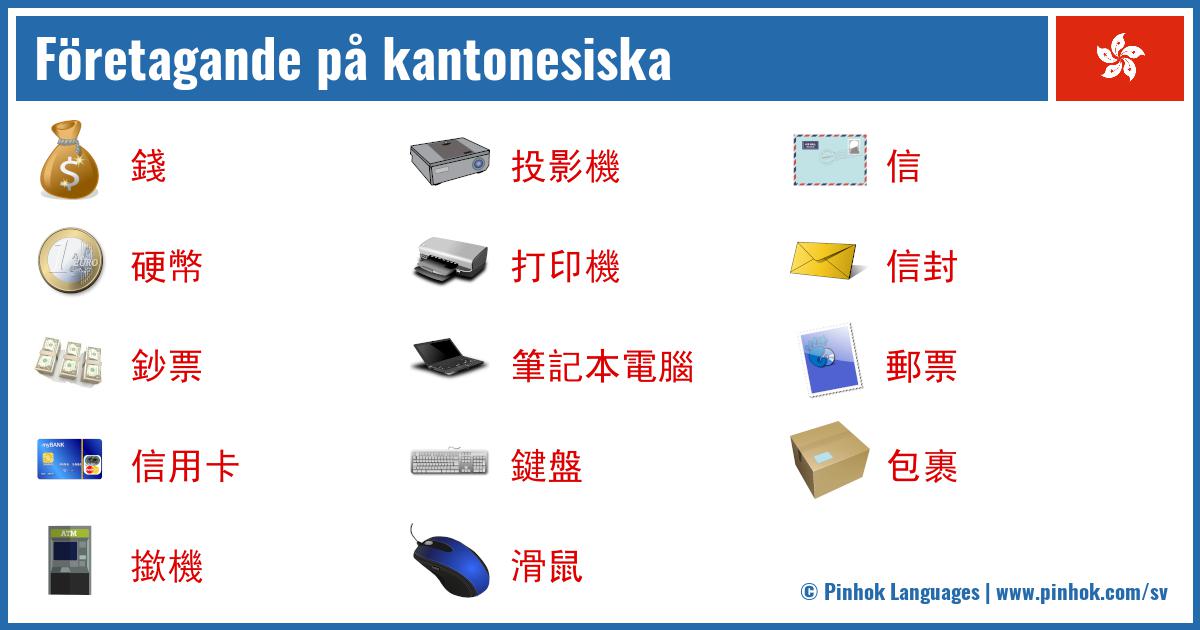 Företagande på kantonesiska

錢

硬幣

鈔票

信用卡

撳機

投影機

打印機

筆記本電腦

鍵盤

滑鼠

信

信封

郵票

包裹

© Pinhok Languages | www.pinhok.com/sv